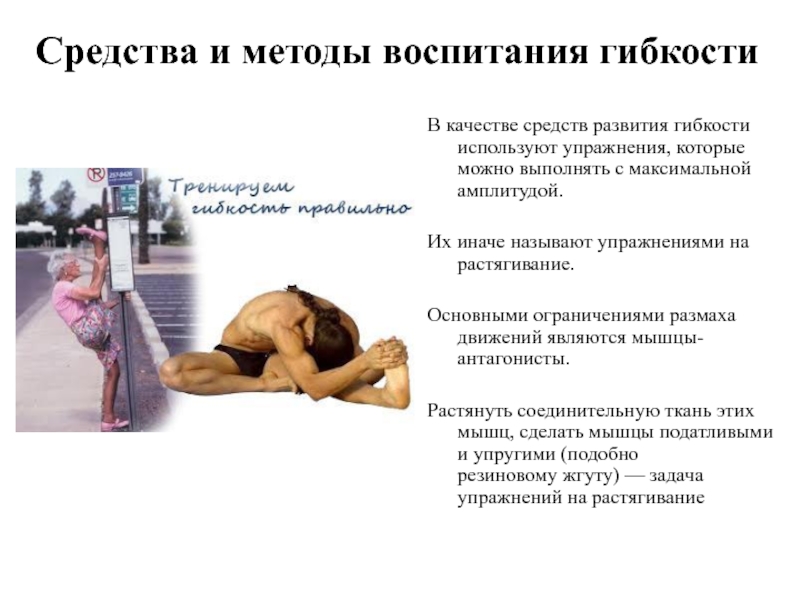 Средства и методы воспитания гибкости

Тренируем гибкость правильно

В качестве средств развития гибкости используют упражнения, которые можно выполнять с максимальной амплитудой.

Их иначе называют упражнениями на растягивание.

Основными ограничениями размаха движений являются мышцы-антагонисты.

Растянуть соединительную ткань этих мышц, сделать мышцы податливыми и упругими (подобно резиновому жгуту) — задача упражнений на растягивание